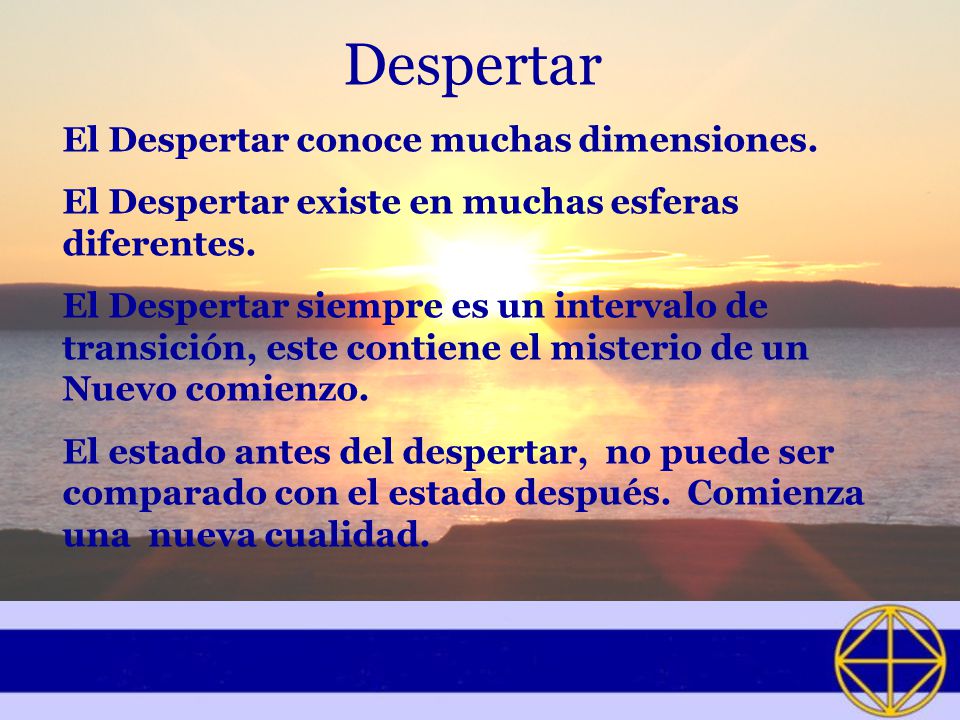 Despertar

El Despertar conoce muchas dimensiones.

El Despertar existe en muchas esferas diferentes.

El Despertar siempre es un intervalo de transición, este contiene el misterio de un Nuevo comienzo.

El estado antes del despertar, no puede ser comparado con el estado después. Comienza una nueva cualidad.